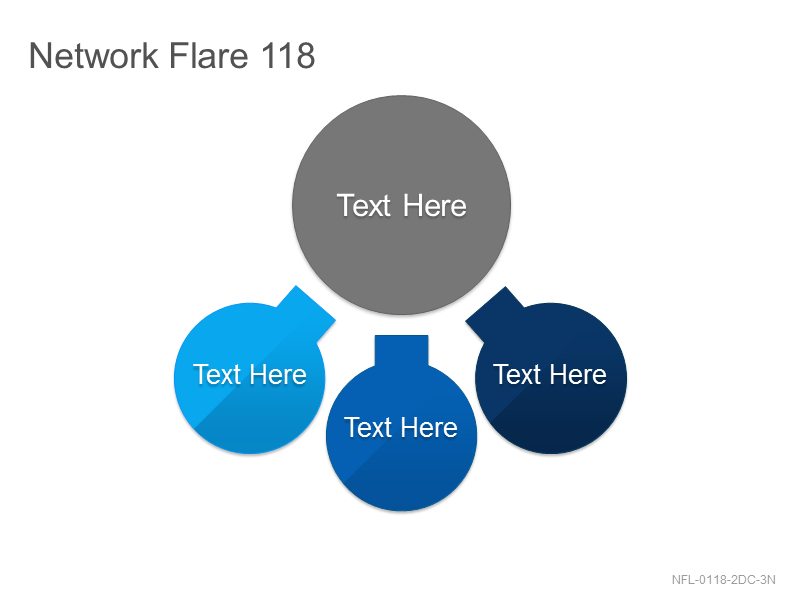 Network Flare 118

Text Here

Text Here

Text Here

Text Here

NFL-0118-2DC-3N